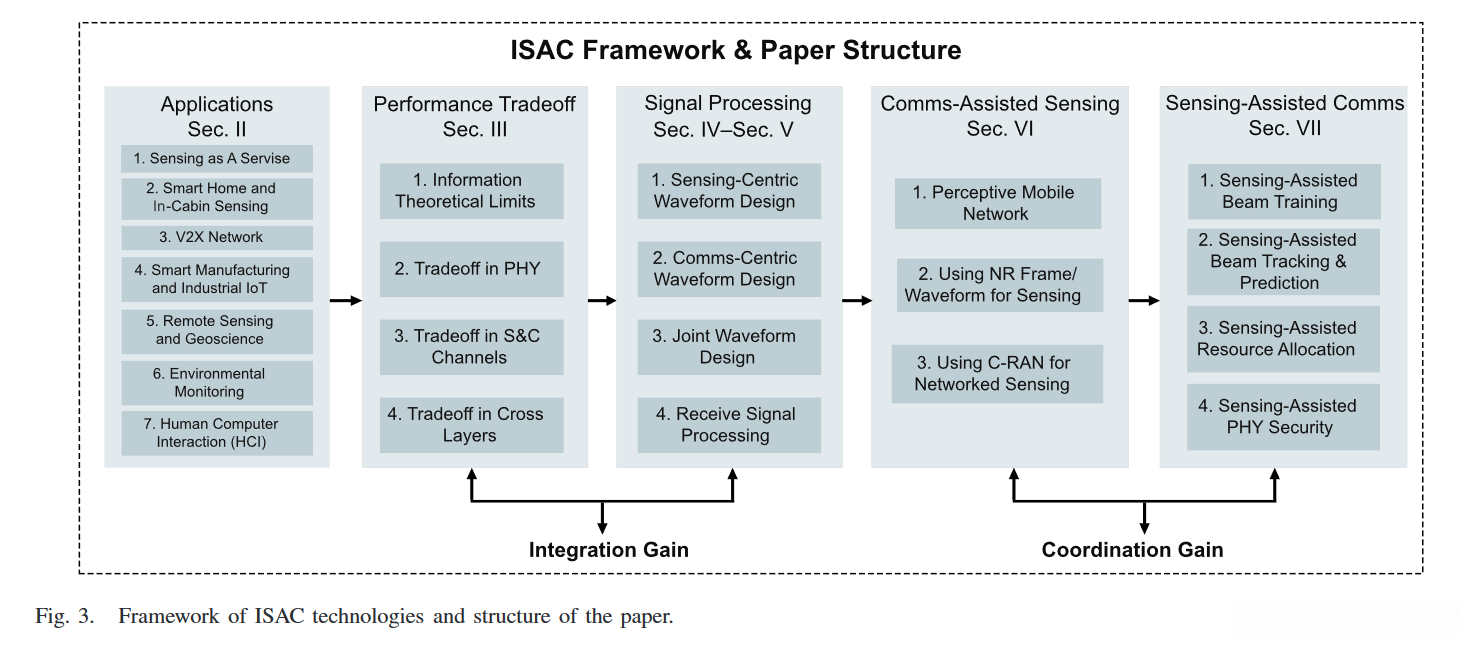 ISAC Framework & Paper Structure

Applications
Sec. II

1. Sensing as A Servise

2. Smart Home and In-Cabin Sensing

3. V2X Network

4. Smart Manufacturing and Industrial IoT

5. Remote Sensing and Geoscience

6. Environmental Monitoring

7. Human Computer Interaction (HCI)

Performance Tradeoff
Sec. III

1. Information Theoretical Limits

2. Tradeoff in PHY

3. Tradeoff in S&C Channels

4. Tradeoff in Cross Layers

Signal Processing
Sec. IV–Sec. V

1. Sensing-Centric Waveform Design

2. Comms-Centric Waveform Design

3. Joint Waveform Design

4. Receive Signal Processing

Comms-Assisted Sensing
Sec. VI

1. Perceptive Mobile Network

2. Using NR Frame/ Waveform for Sensing

3. Using C-RAN for Networked Sensing

Sensing-Assisted Comms
Sec. VII

1. Sensing-Assisted Beam Training

2. Sensing-Assisted Beam Tracking & Prediction

3. Sensing-Assisted Resource Allocation

4. Sensing-Assisted PHY Security

Integration Gain

Coordination Gain

Fig. 3. Framework of ISAC technologies and structure of the paper.